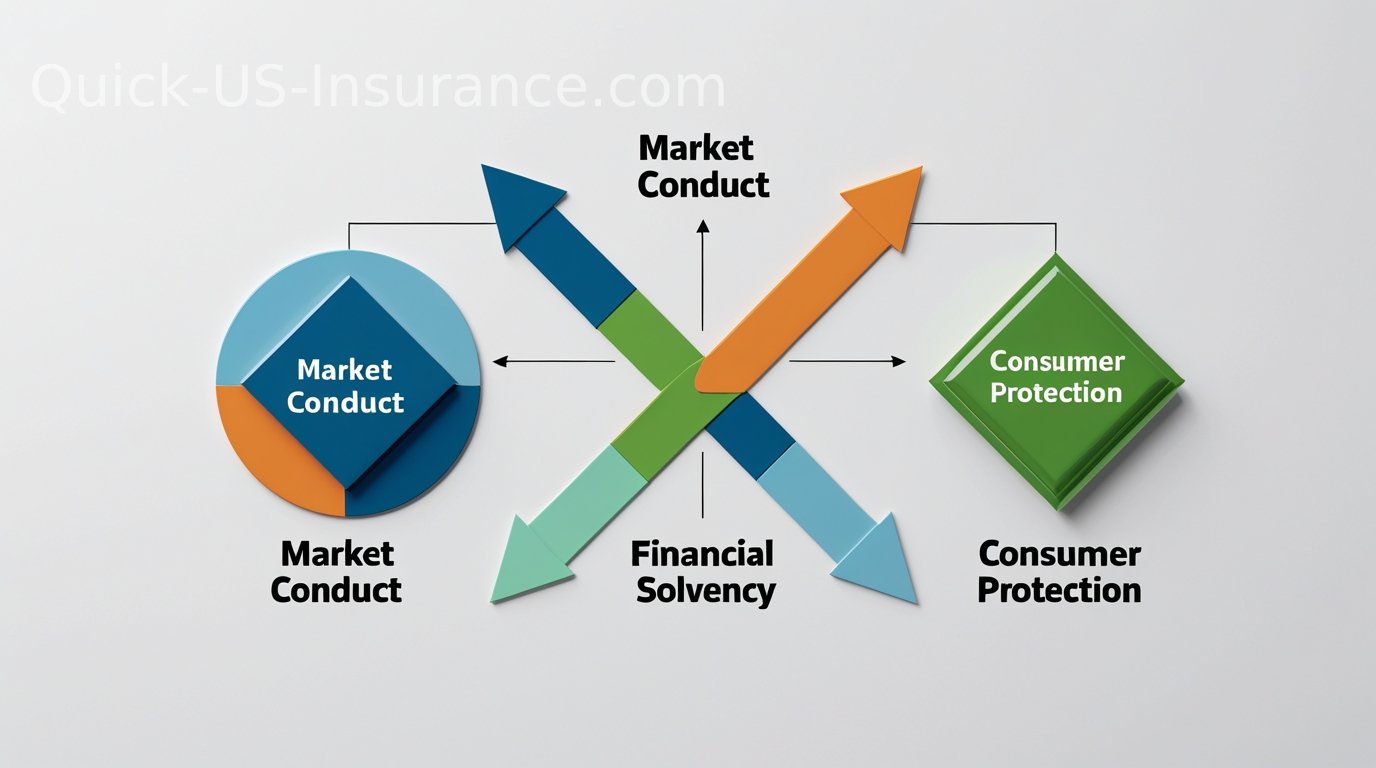 Quick-US-Insurance.com

Market Conduct

Market Conduct

Consumer Protection

Market Conduct

Financial Solvency

Consumer Protection